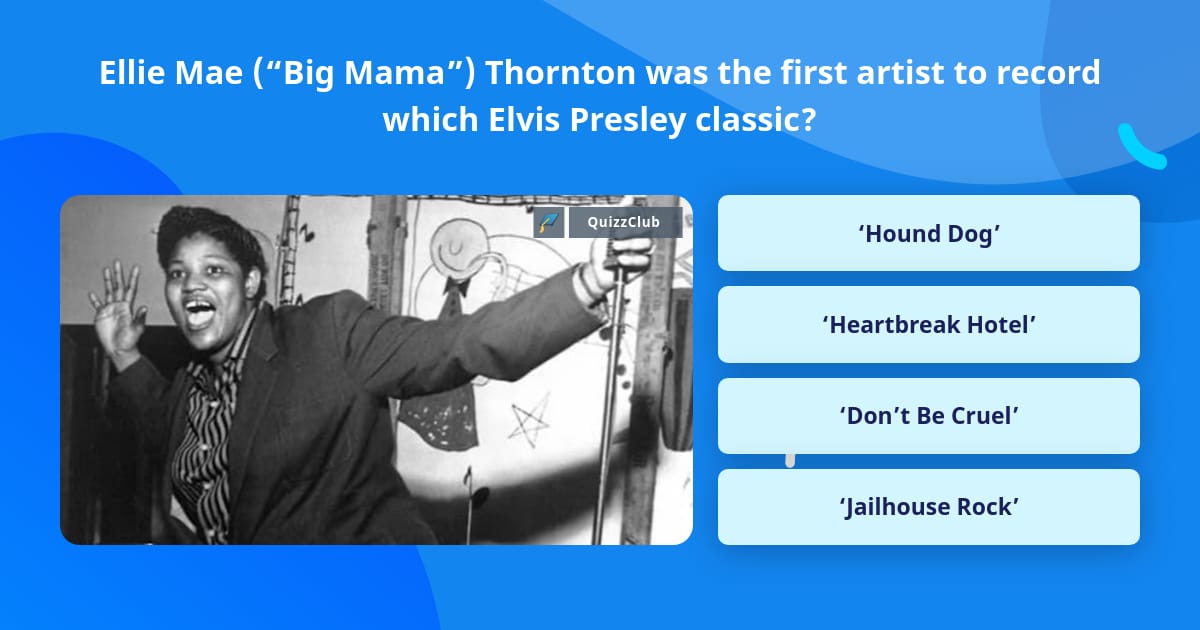 Ellie Mae (“Big Mama”) Thornton was the first artist to record which Elvis Presley classic?

QuizzClub

‘Hound Dog’

‘Heartbreak Hotel’

‘Don’t Be Cruel’

‘Jailhouse Rock’